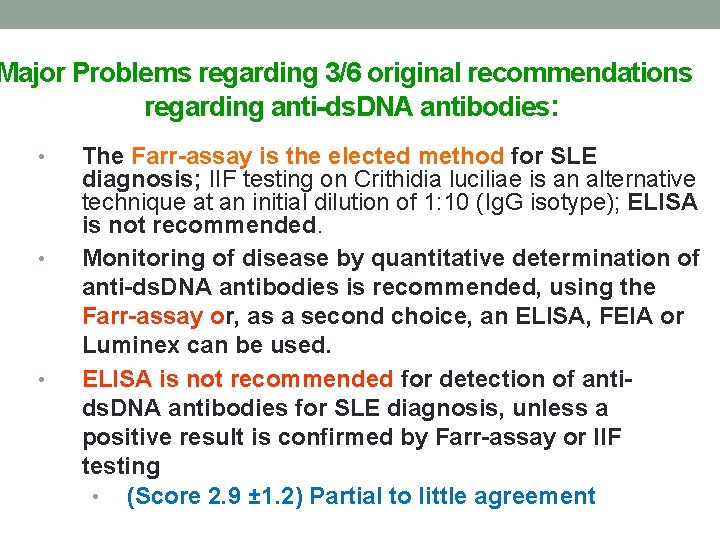 Major Problems regarding 3/6 original recommendations regarding anti-dsDNA antibodies:

• The Farr-assay is the elected method for SLE diagnosis; IIF testing on Crithidia luciliae is an alternative technique at an initial dilution of 1:10 (IgG isotype); ELISA is not recommended.

• Monitoring of disease by quantitative determination of anti-dsDNA antibodies is recommended, using the Farr-assay or, as a second choice, an ELISA, FEIA or Luminex can be used.

• ELISA is not recommended for detection of anti-dsDNA antibodies for SLE diagnosis, unless a positive result is confirmed by Farr-assay or IIF testing

• (Score 2.9 ±1.2) Partial to little agreement